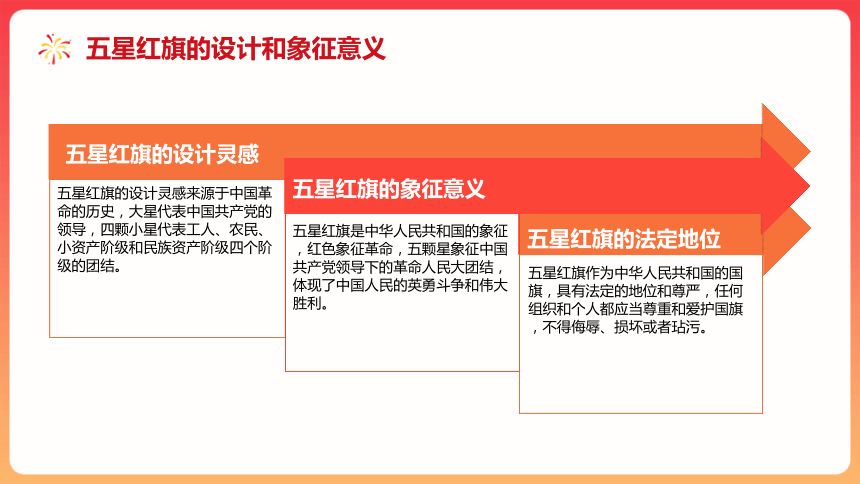 五星红旗的设计和象征意义

五星红旗的设计灵感

五星红旗的设计灵感来源于中国革命的历史，大星代表中国共产党的领导，四颗小星代表工人、农民、小资产阶级和民族资产阶级四个阶级的团结。

五星红旗的象征意义

五星红旗是中华人民共和国的象征，红色象征革命，五颗星象征中国共产党领导下的革命人民大团结，体现了中国人民的英勇斗争和伟大胜利。

五星红旗的法定地位

五星红旗作为中华人民共和国的国旗，具有法定的地位和尊严，任何组织和个人都应当尊重和爱护国旗，不得侮辱、损坏或者玷污。